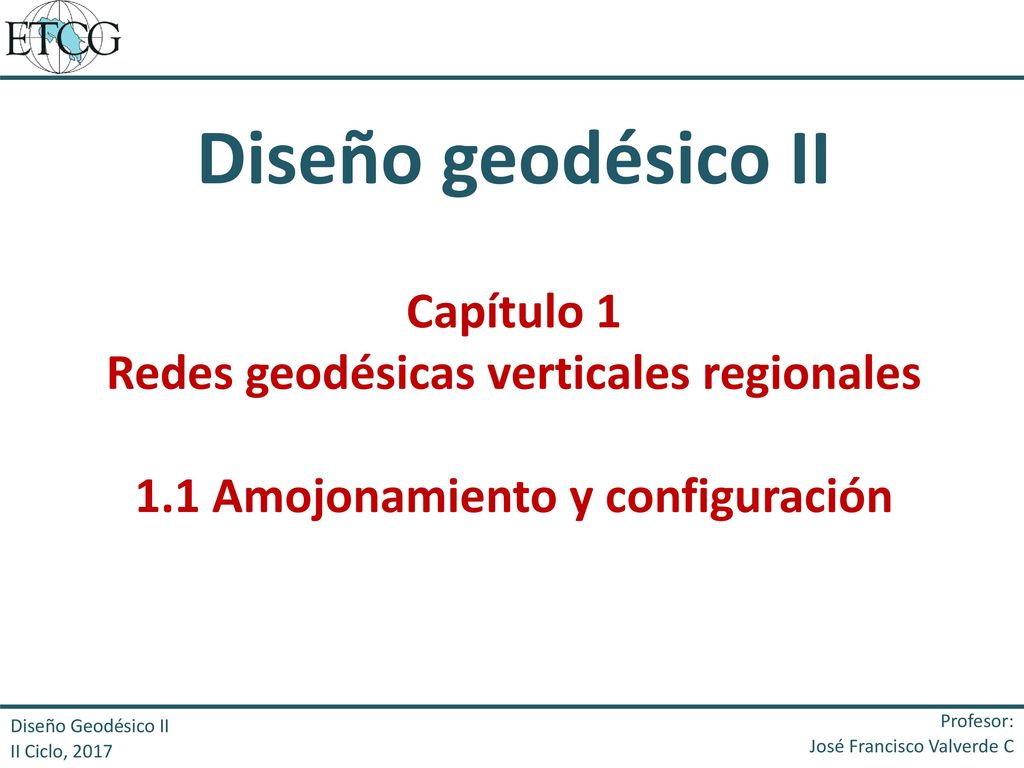 ETCG

Diseño geodésico II

Capítulo 1
Redes geodésicas verticales regionales

1.1 Amojonamiento y configuración

Diseño Geodésico II
II Ciclo, 2017

Profesor:
José Francisco Valverde C